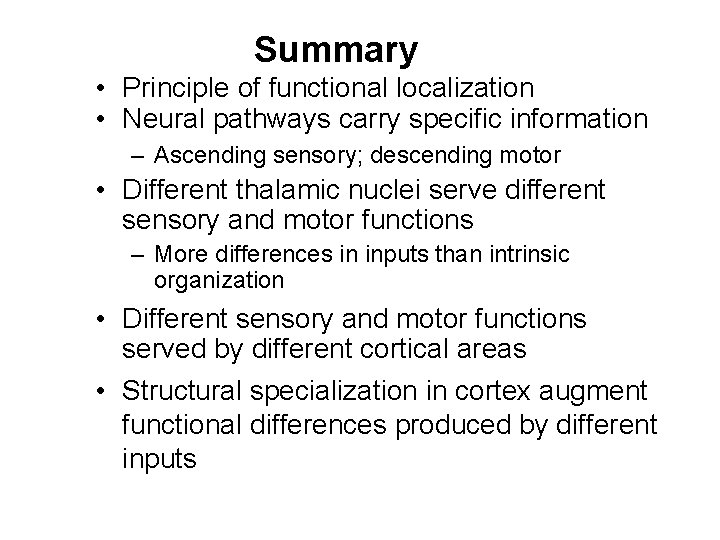 Summary

• Principle of functional localization
• Neural pathways carry specific information
  – Ascending sensory; descending motor
• Different thalamic nuclei serve different sensory and motor functions
  – More differences in inputs than intrinsic organization
• Different sensory and motor functions served by different cortical areas
• Structural specialization in cortex augment functional differences produced by different inputs